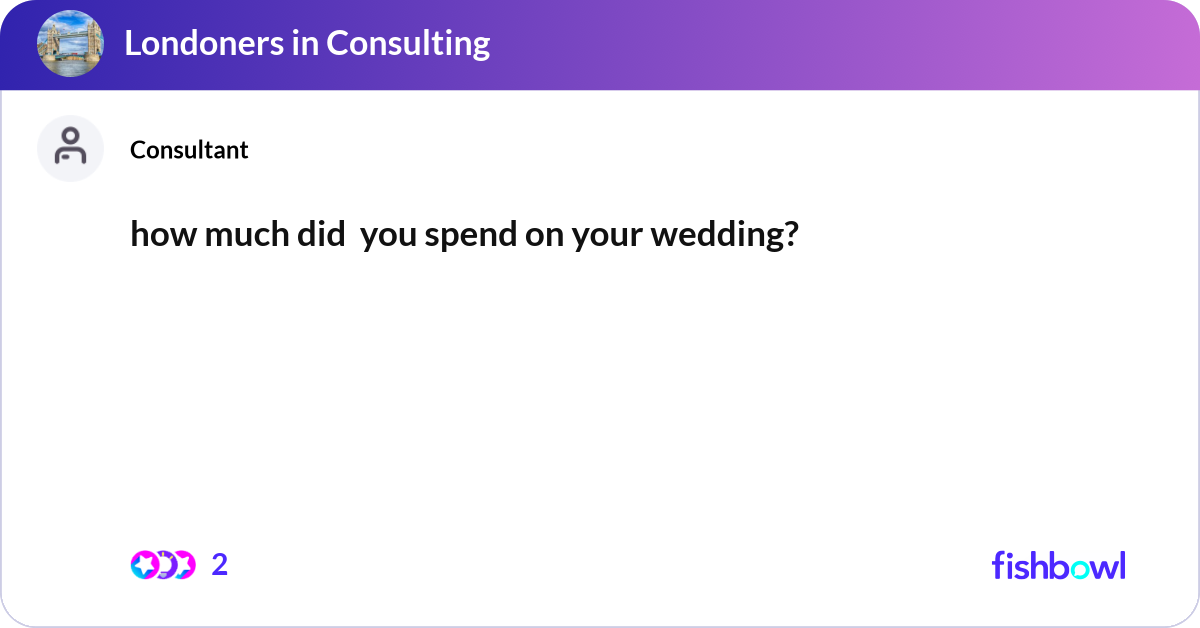 Londoners in Consulting

Consultant

how much did  you spend on your wedding?

2

fishbowl